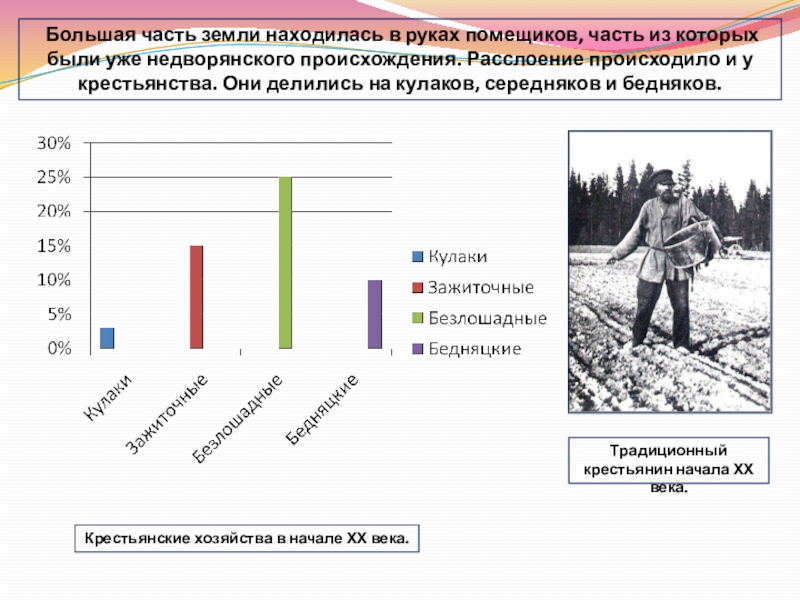 Большая часть земли находилась в руках помещиков, часть из которых были уже недворянского происхождения. Расслоение происходило и у крестьянства. Они делились на кулаков, середняков и бедняков.

30%
25%
20%
15%
10%
5%
0%

Кулаки
Зажиточные
Безлошадные
Бедняцкие

Кулаки
Зажиточные
Безлошадные
Бедняцкие

Крестьянские хозяйства в начале XX века.

Традиционный крестьянин начала XX века.